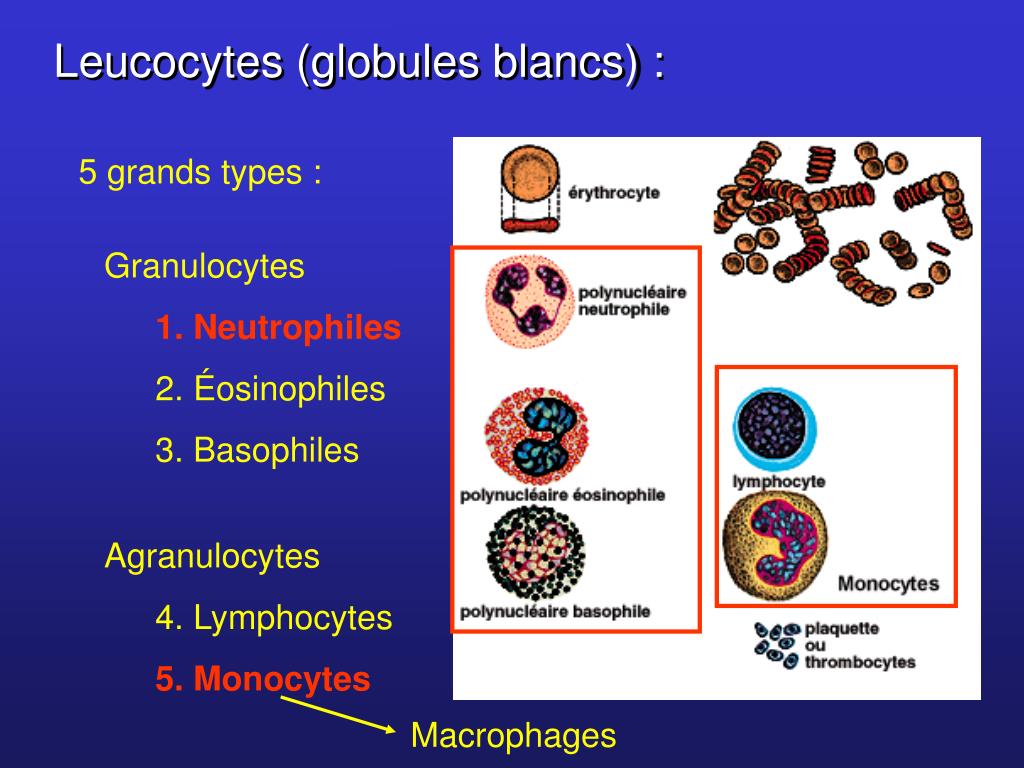 Leucocytes (globules blancs) :

5 grands types :

Granulocytes

1. Neutrophiles

2. Éosinophiles

3. Basophiles

Agranulocytes

4. Lymphocytes

5. Monocytes

Macrophages

érythrocyte

polynucléaire neutrophile

polynucléaire éosinophile

polynucléaire basophile

lymphocyte

Monocytes

plaquette ou thrombocytes